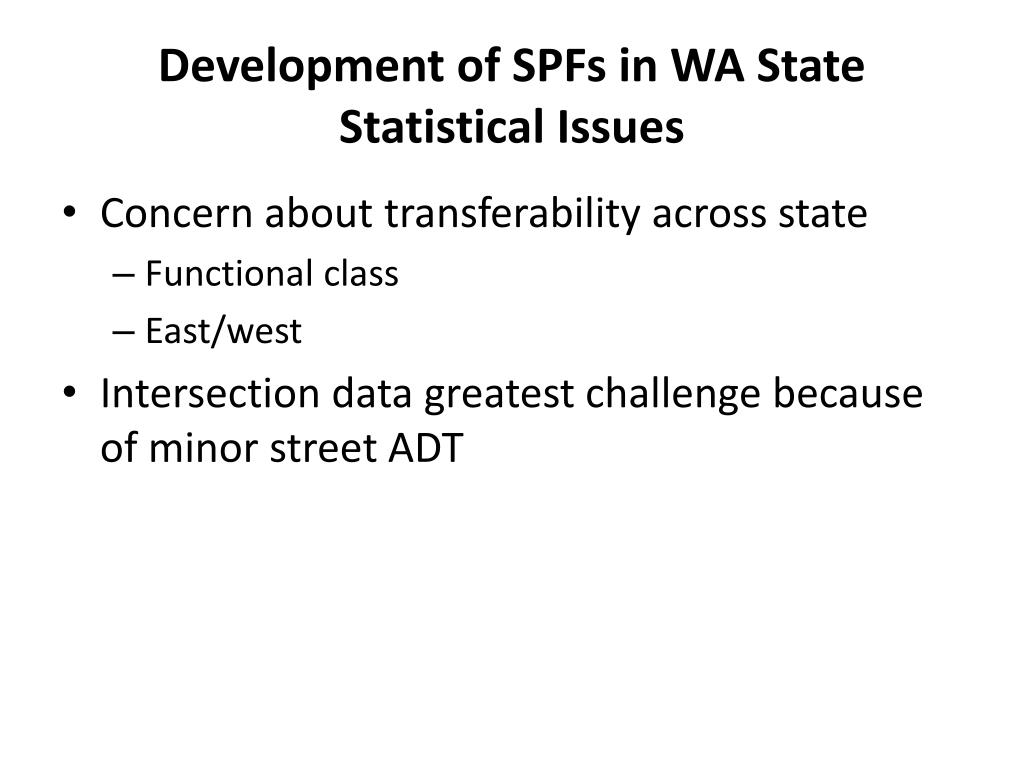 Development of SPFs in WA State
Statistical Issues

• Concern about transferability across state
– Functional class
– East/west
• Intersection data greatest challenge because of minor street ADT